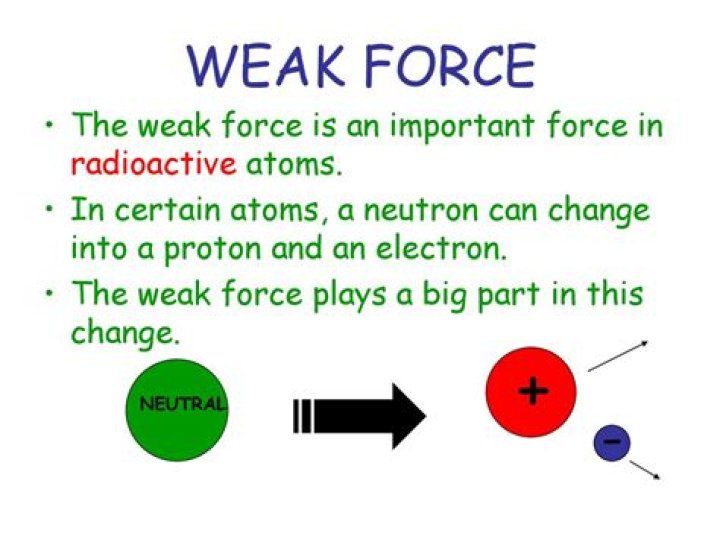 WEAK FORCE

• The weak force is an important force in radioactive atoms.

• In certain atoms, a neutron can change into a proton and an electron.

• The weak force plays a big part in this change.

NEUTRAL

+

−